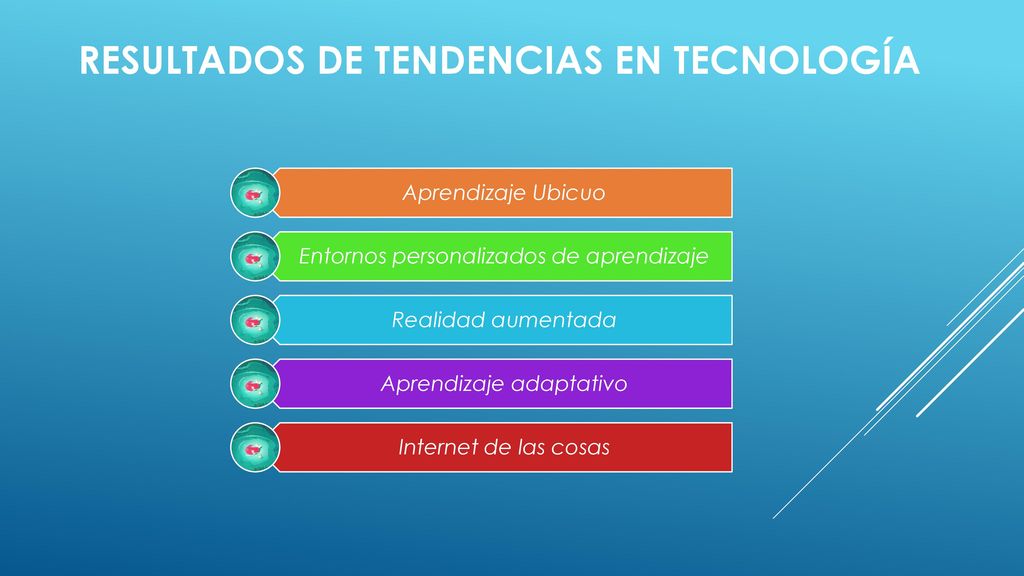 RESULTADOS DE TENDENCIAS EN TECNOLOGÍA

Aprendizaje Ubicuo

Entornos personalizados de aprendizaje

Realidad aumentada

Aprendizaje adaptativo

Internet de las cosas